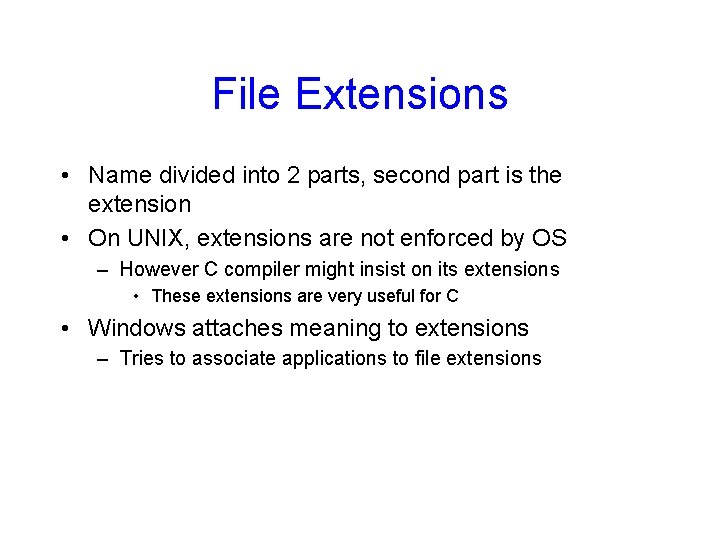 File Extensions

• Name divided into 2 parts, second part is the extension
• On UNIX, extensions are not enforced by OS
– However C compiler might insist on its extensions
• These extensions are very useful for C
• Windows attaches meaning to extensions
– Tries to associate applications to file extensions